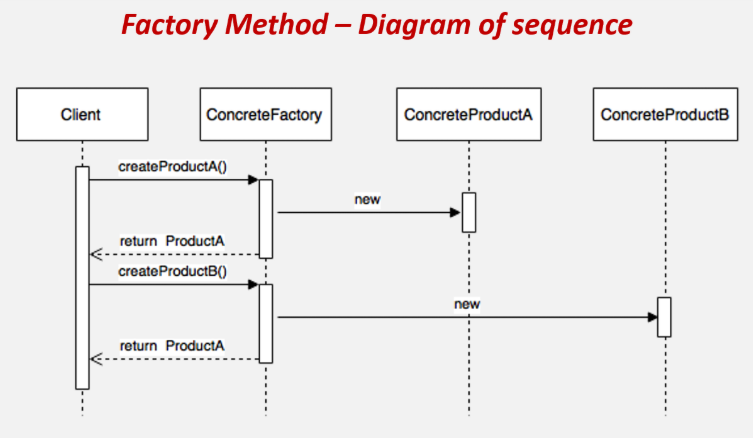 Factory Method – Diagram of sequence

Client

ConcreteFactory

ConcreteProductA

ConcreteProductB

createProductA()

new

return ProductA

createProductB()

new

return ProductA